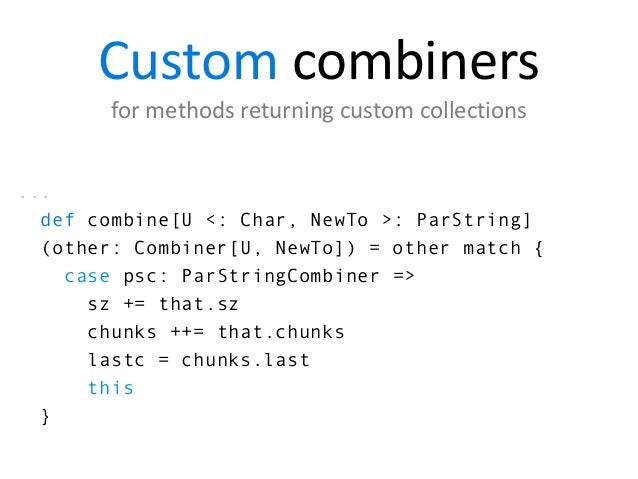 Custom combiners

for methods returning custom collections

...
def combine[U <: Char, NewTo >: ParString]
(other: Combiner[U, NewTo]) = other match {
  case psc: ParStringCombiner =>
    sz += that.sz
    chunks ++= that.chunks
    lastc = chunks.last
    this
}